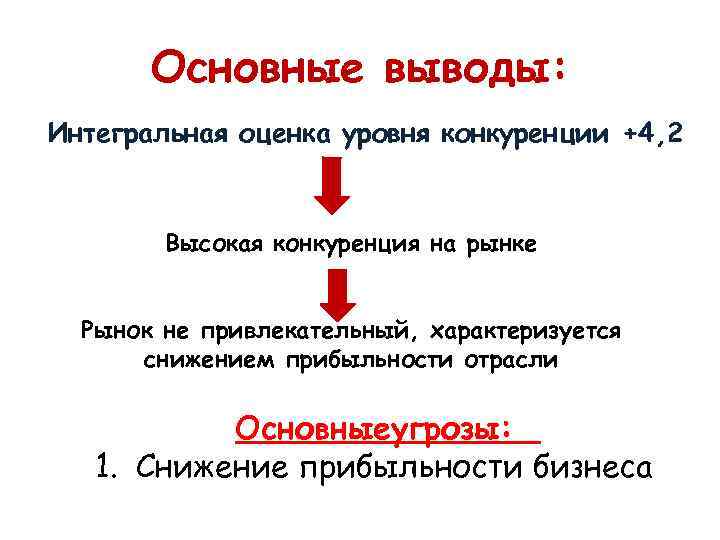 Основные выводы:

Интегральная оценка уровня конкуренции +4,2

Высокая конкуренция на рынке

Рынок не привлекательный, характеризуется снижением прибыльности отрасли

Основныеугрозы:

1. Снижение прибыльности бизнеса